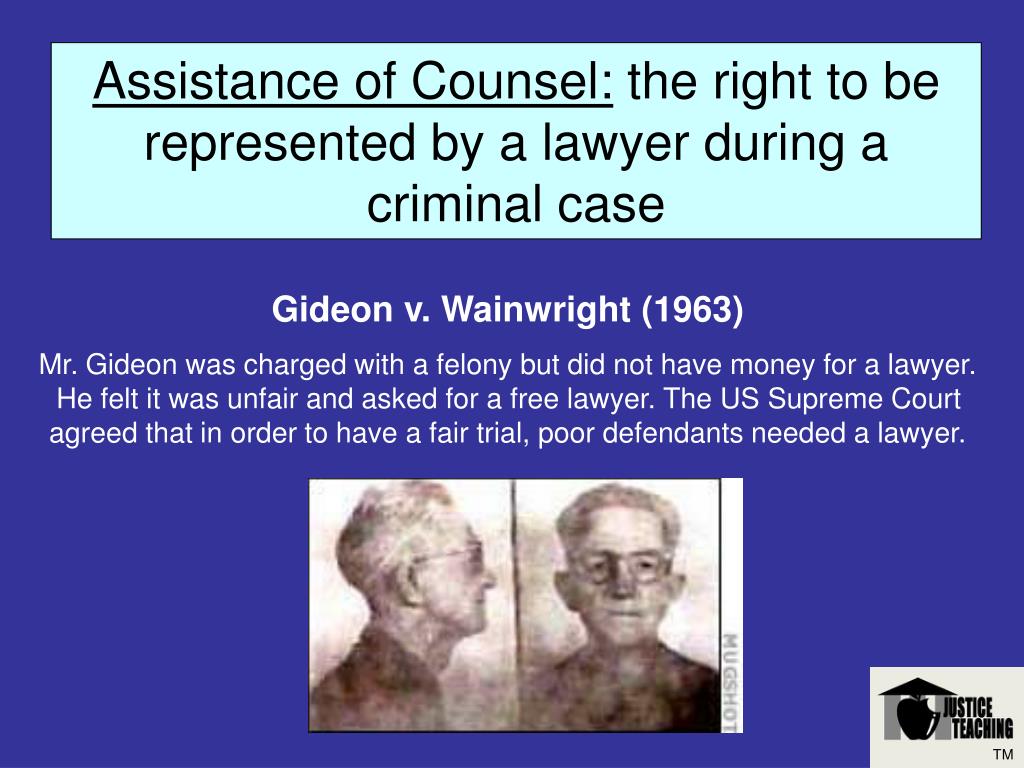 Assistance of Counsel: the right to be represented by a lawyer during a criminal case

Gideon v. Wainwright (1963)

Mr. Gideon was charged with a felony but did not have money for a lawyer. He felt it was unfair and asked for a free lawyer. The US Supreme Court agreed that in order to have a fair trial, poor defendants needed a lawyer.

MUGSHOT

JUSTICE TEACHING

TM